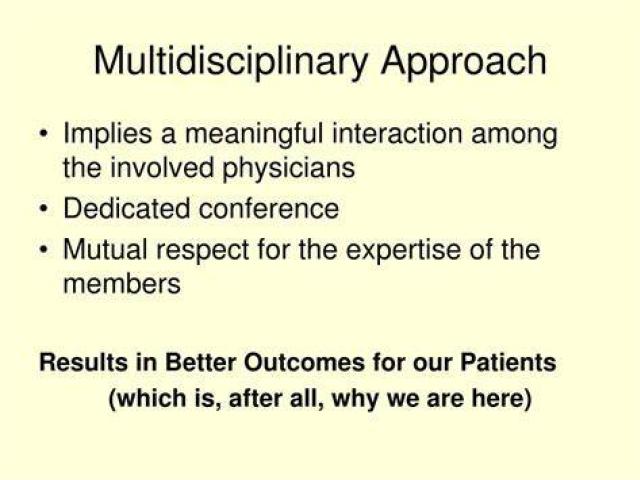 Multidisciplinary Approach

• Implies a meaningful interaction among the involved physicians
• Dedicated conference
• Mutual respect for the expertise of the members

Results in Better Outcomes for our Patients
(which is, after all, why we are here)